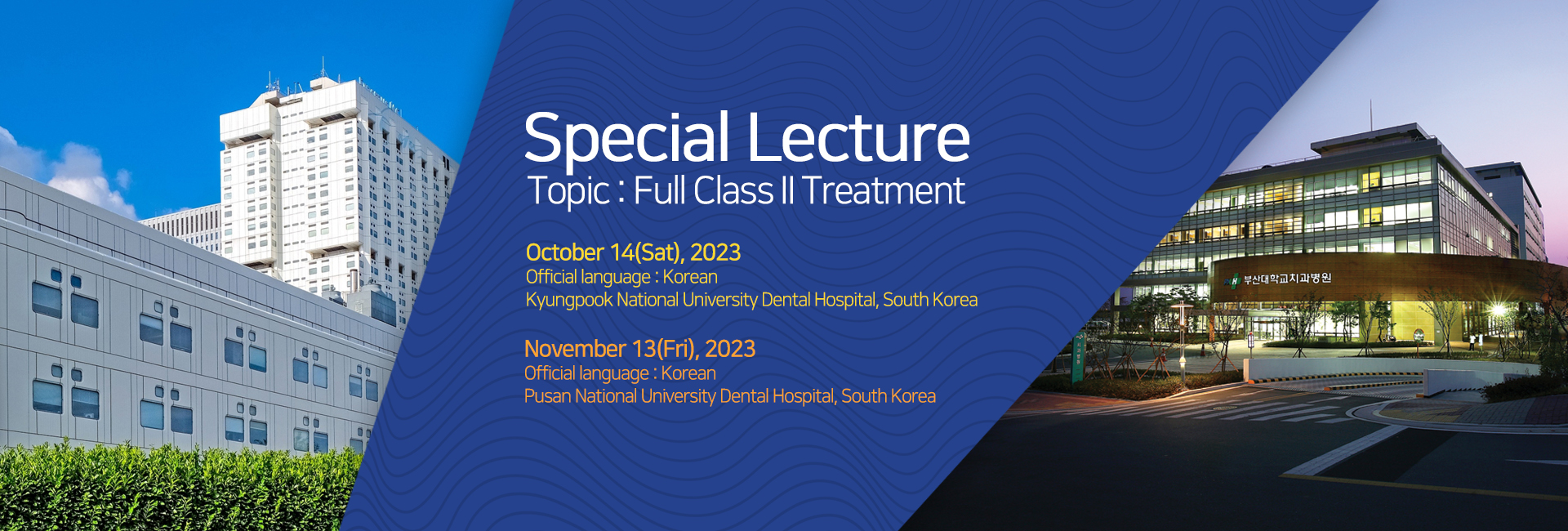 Special Lecture
Topic : Full Class II Treatment

October 14(Sat), 2023
Official language : Korean
Kyungpook National University Dental Hospital, South Korea

November 13(Fri), 2023
Official language : Korean
Pusan National University Dental Hospital, South Korea

부산대학교치과병원